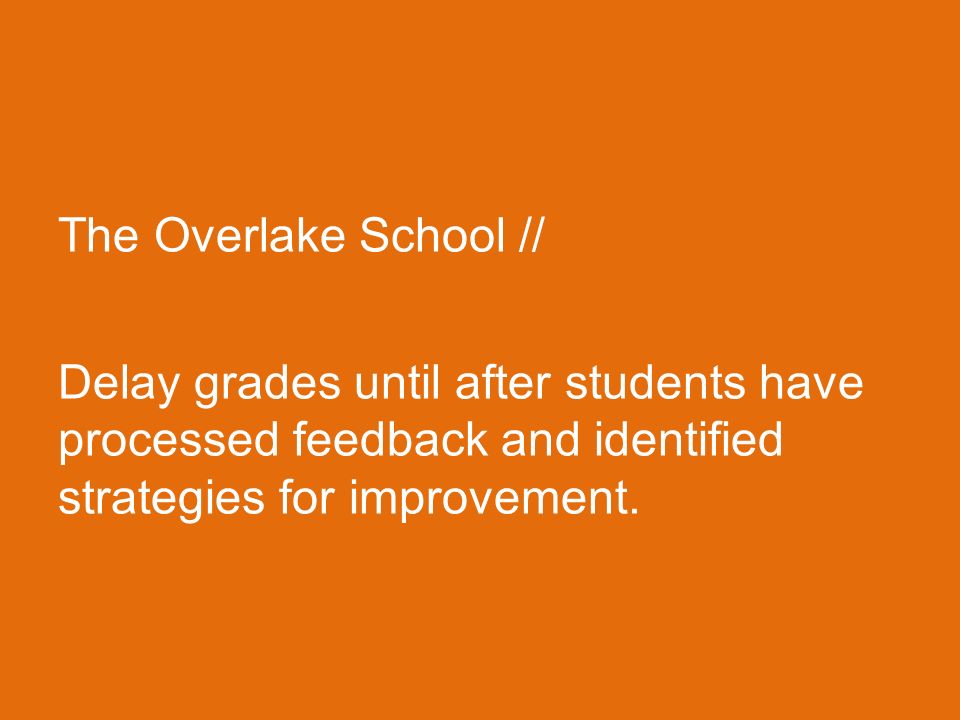 The Overlake School //

Delay grades until after students have processed feedback and identified strategies for improvement.